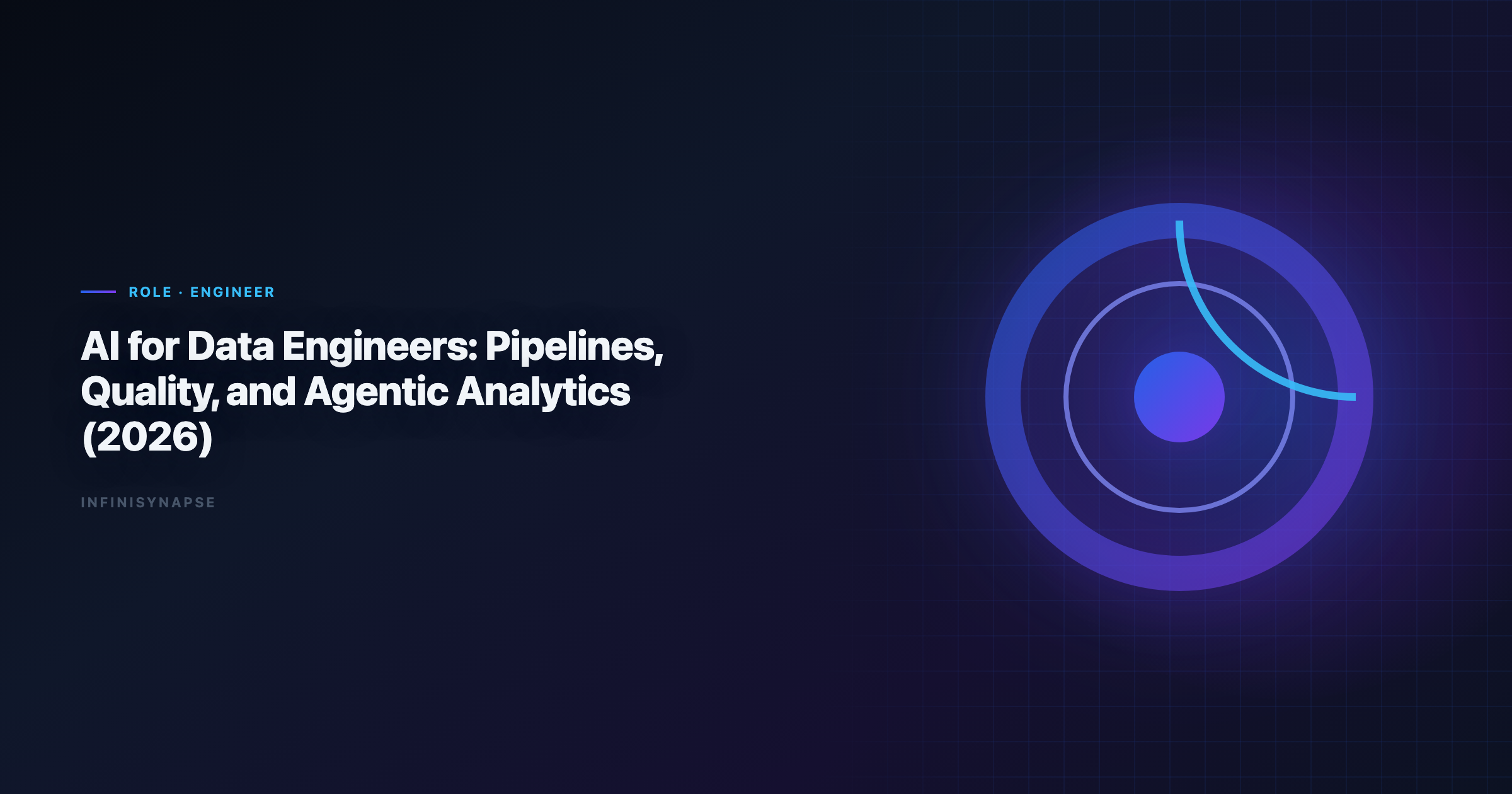 ROLE · ENGINEER

AI for Data Engineers: Pipelines, Quality, and Agentic Analytics (2026)

INFINISYNAPSE